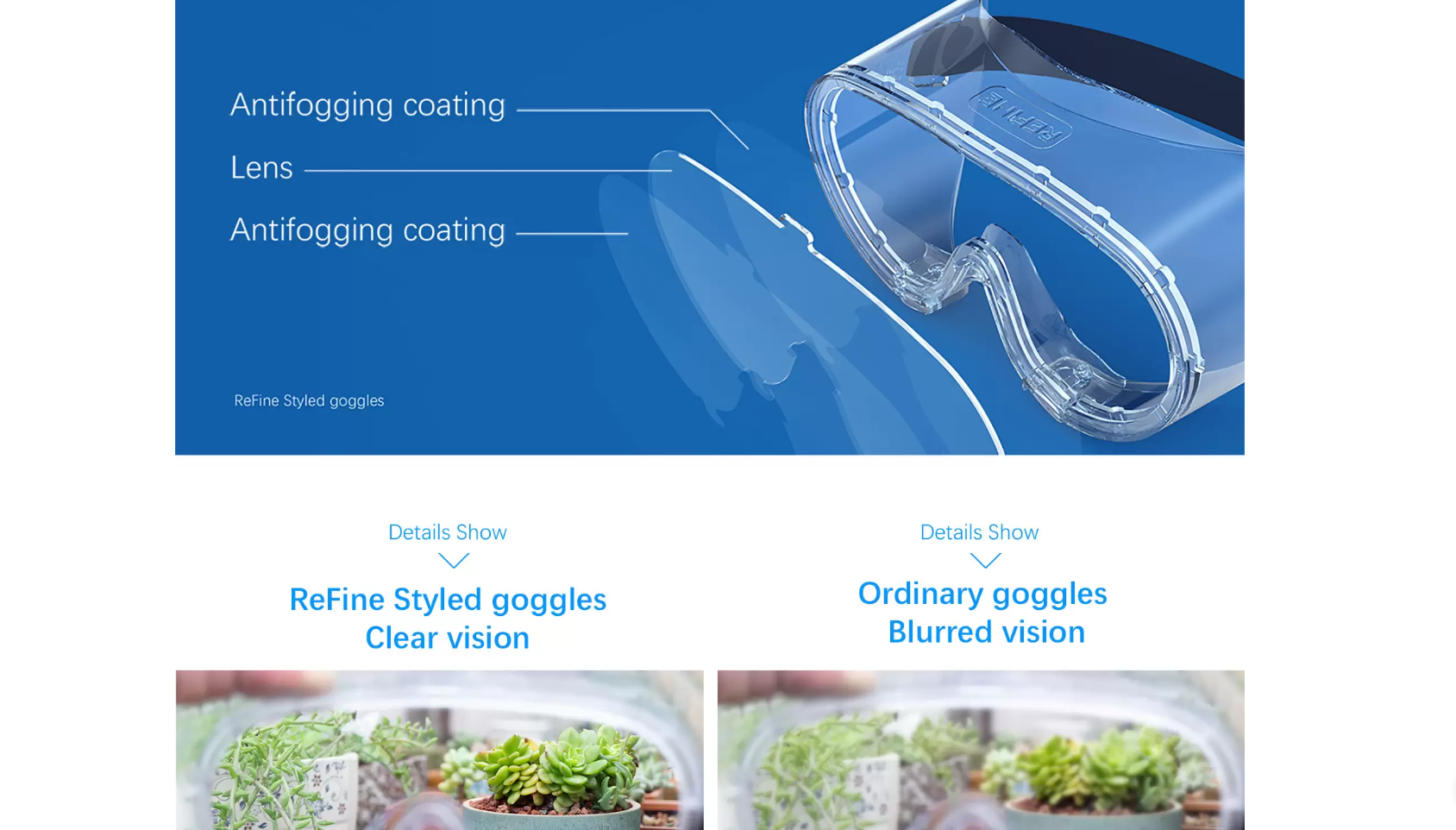 Antifogging coating

Lens

Antifogging coating

REFINE

ReFine Styled goggles

Details Show

ReFine Styled goggles
Clear vision

Details Show

Ordinary goggles
Blurred vision